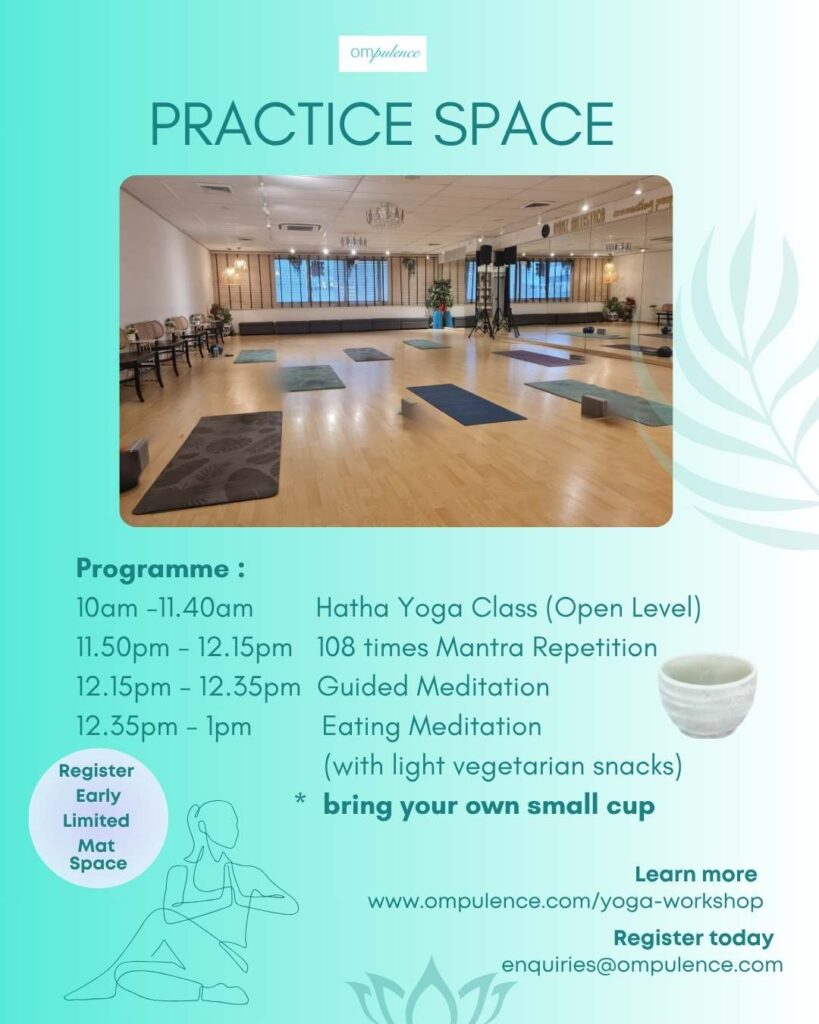 ompulence

PRACTICE SPACE

Programme :
10am -11.40am Hatha Yoga Class (Open Level)
11.50pm - 12.15pm 108 times Mantra Repetition
12.15pm - 12.35pm Guided Meditation
12.35pm - 1pm Eating Meditation (with light vegetarian snacks)
* bring your own small cup

Register Early Limited Mat Space

Learn more
www.ompulence.com/yoga-workshop
Register today
enquiries@ompulence.com